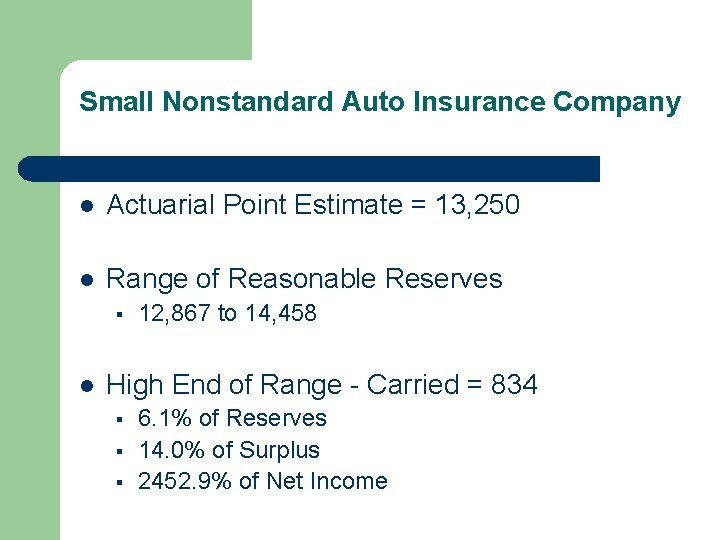 Small Nonstandard Auto Insurance Company

- Actuarial Point Estimate = 13,250

- Range of Reasonable Reserves
  - 12,867 to 14,458

- High End of Range - Carried = 834
  - 6.1% of Reserves
  - 14.0% of Surplus
  - 2452.9% of Net Income